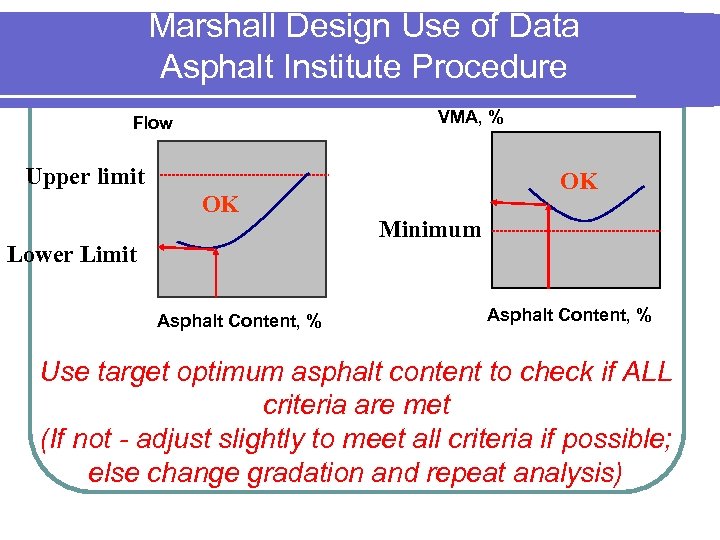 Marshall Design Use of Data
Asphalt Institute Procedure

Flow

Upper limit

OK

Lower Limit

Asphalt Content, %

VMA, %

OK

Minimum

Asphalt Content, %

Use target optimum asphalt content to check if ALL criteria are met
(If not - adjust slightly to meet all criteria if possible; else change gradation and repeat analysis)